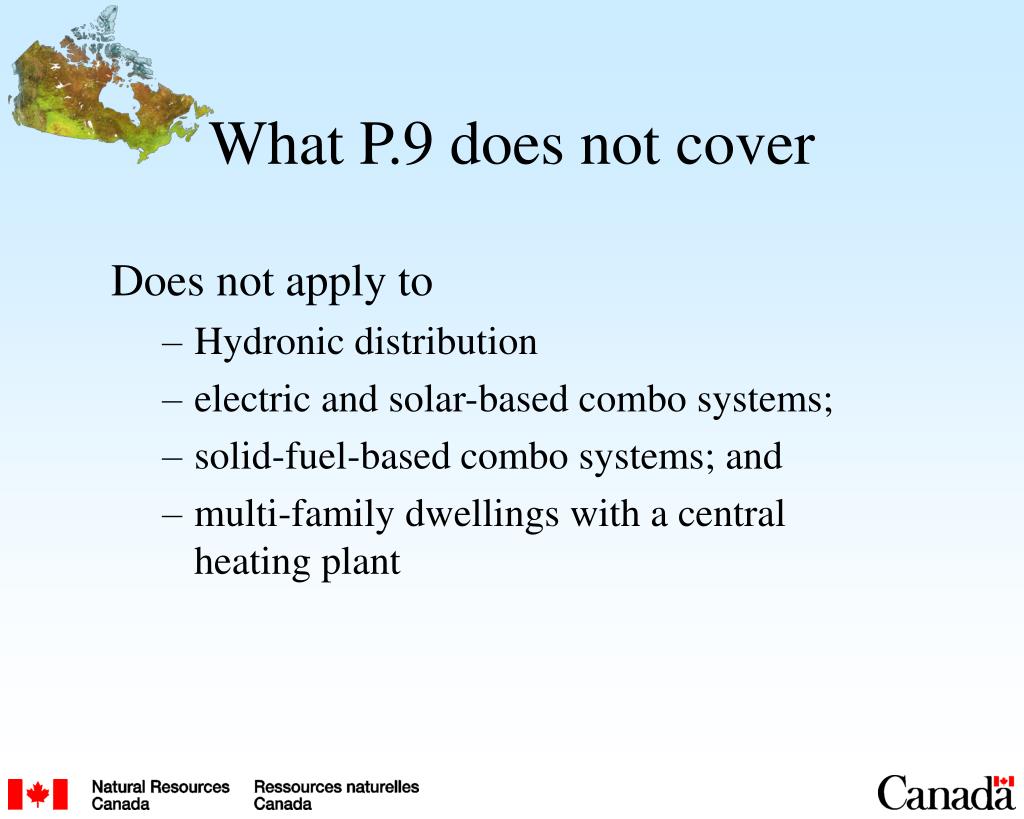 What P.9 does not cover

Does not apply to

– Hydronic distribution

– electric and solar-based combo systems;

– solid-fuel-based combo systems; and

– multi-family dwellings with a central heating plant

Natural Resources Canada Ressources naturelles Canada

Canada